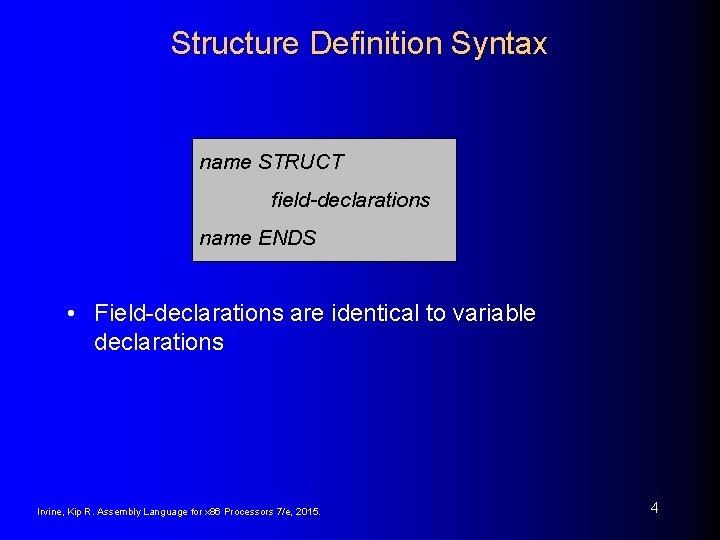 Structure Definition Syntax

name STRUCT
field-declarations
name ENDS

• Field-declarations are identical to variable declarations

Irvine, Kip R. Assembly Language for x86 Processors 7/e, 2015.

4